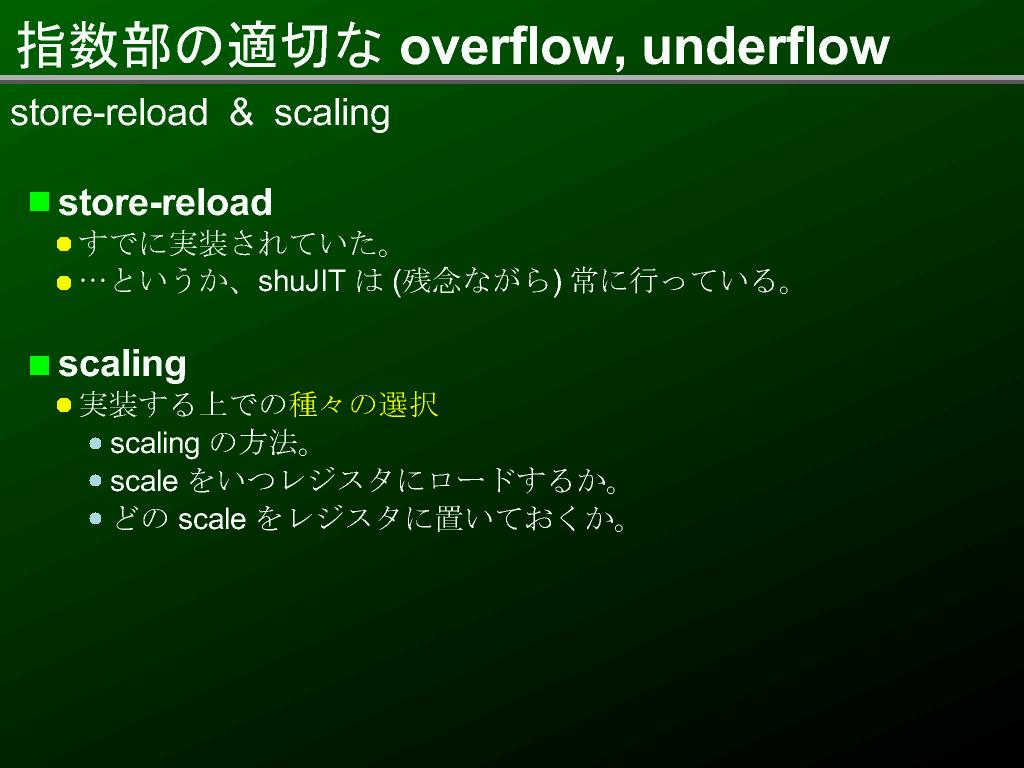 指数部の適切な overflow, underflow

store-reload & scaling

store-reload

すでに実装されていた。

…というか、shuJIT は (残念ながら) 常に行っている。

scaling

実装する上での種々の選択

scaling の方法。

scale をいつレジスタにロードするか。

どの scale をレジスタに置いておくか。